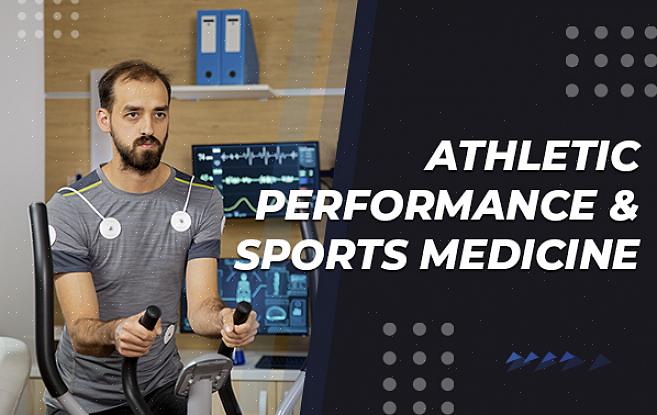 ATHLETIC PERFORMANCE & SPORTS MEDICINE